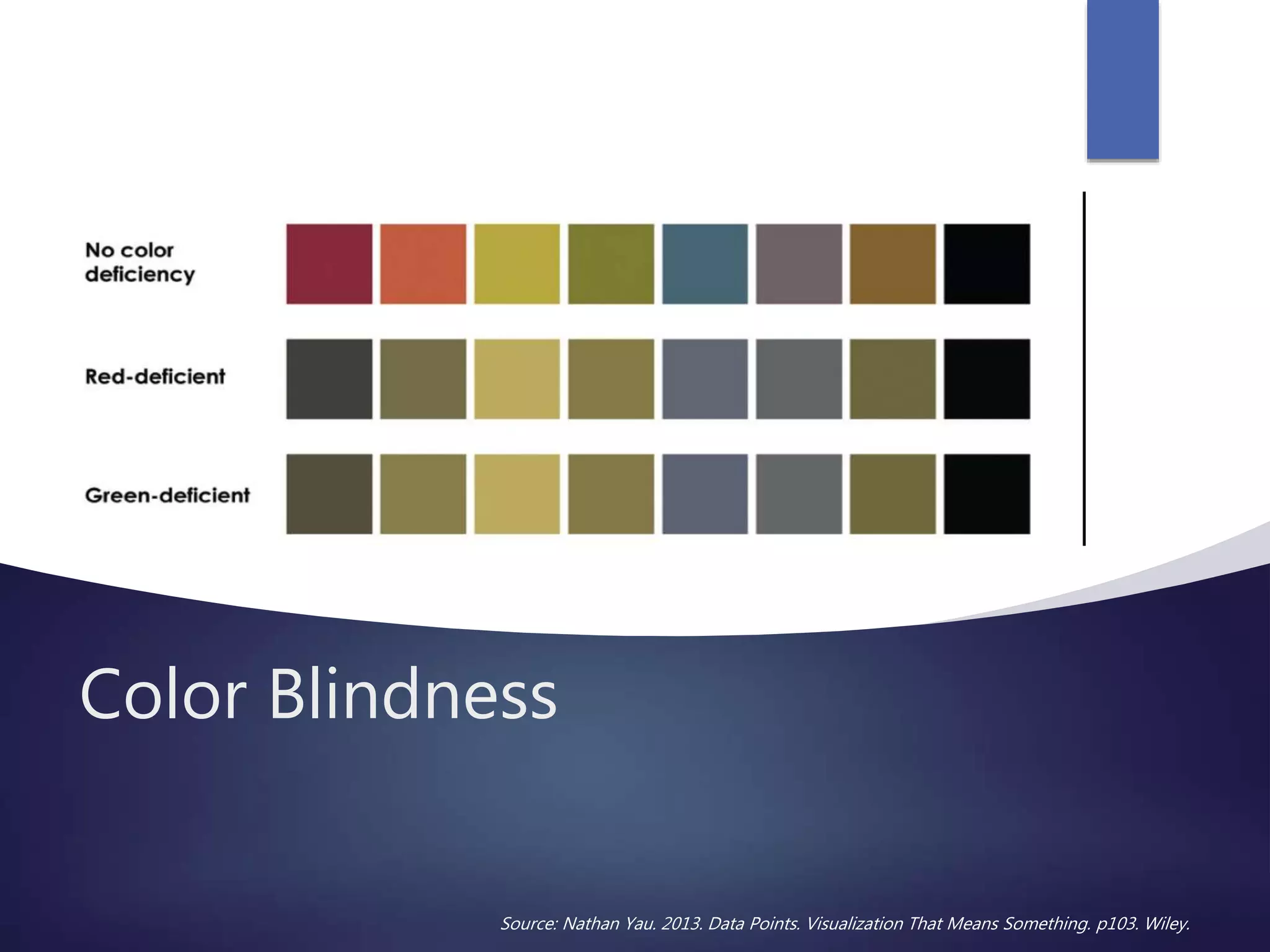 No color deficiency

Red-deficient

Green-deficient

Color Blindness

Source: Nathan Yau. 2013. Data Points. Visualization That Means Something. p103. Wiley.